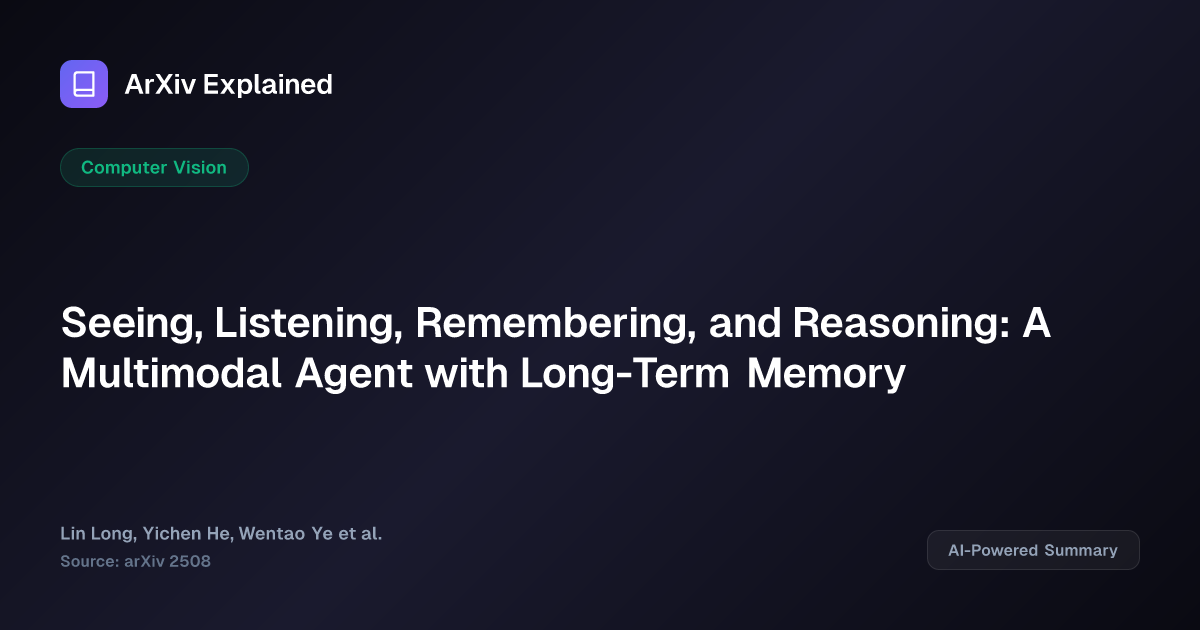 ArXiv Explained

Computer Vision

Seeing, Listening, Remembering, and Reasoning: A Multimodal Agent with Long-Term Memory

Lin Long, Yichen He, Wentao Ye et al.
Source: arXiv 2508

AI-Powered Summary